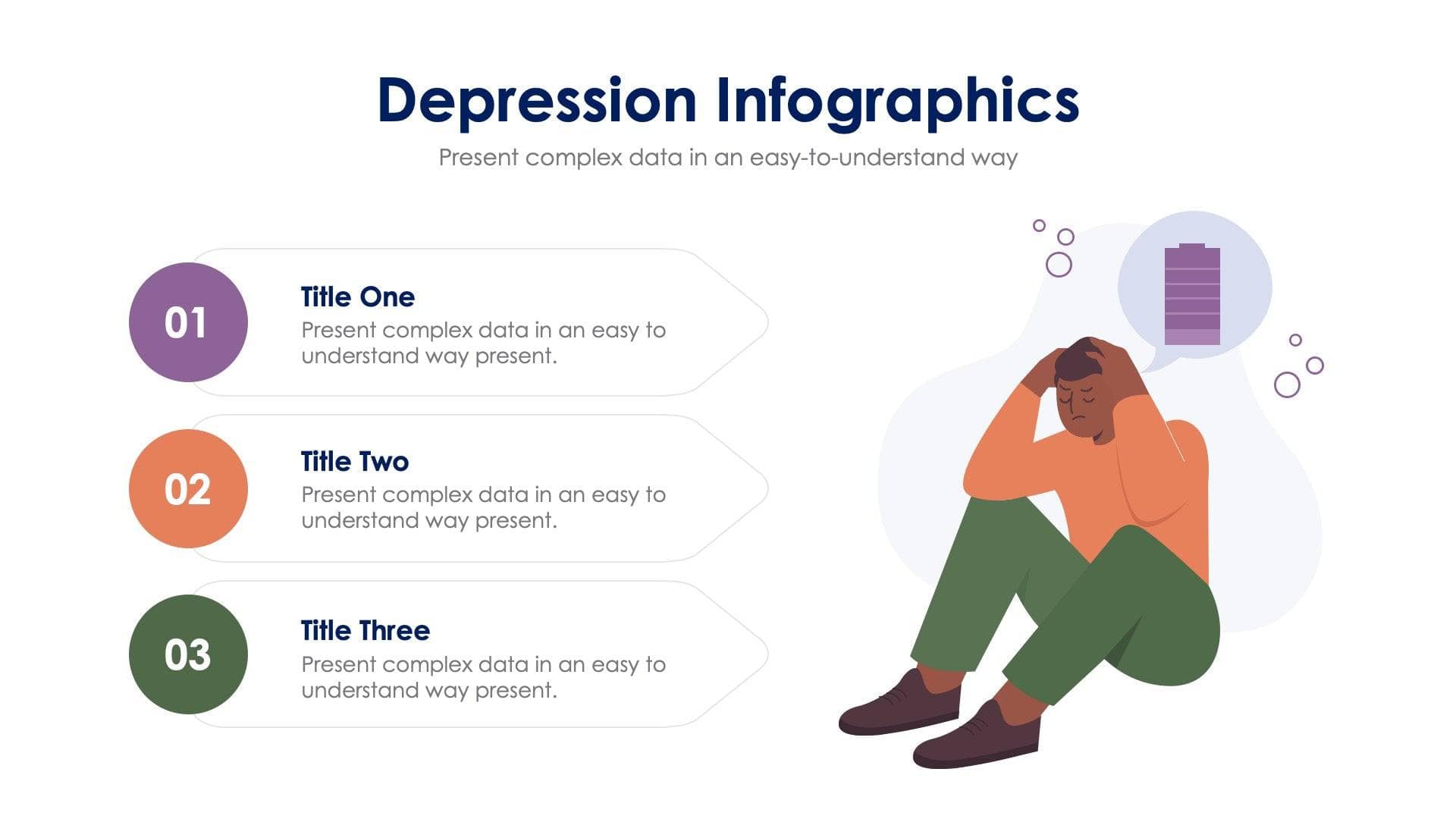 Depression Infographics

Present complex data in an easy-to-understand way

01

Title One

Present complex data in an easy to understand way present.

02

Title Two

Present complex data in an easy to understand way present.

03

Title Three

Present complex data in an easy to understand way present.